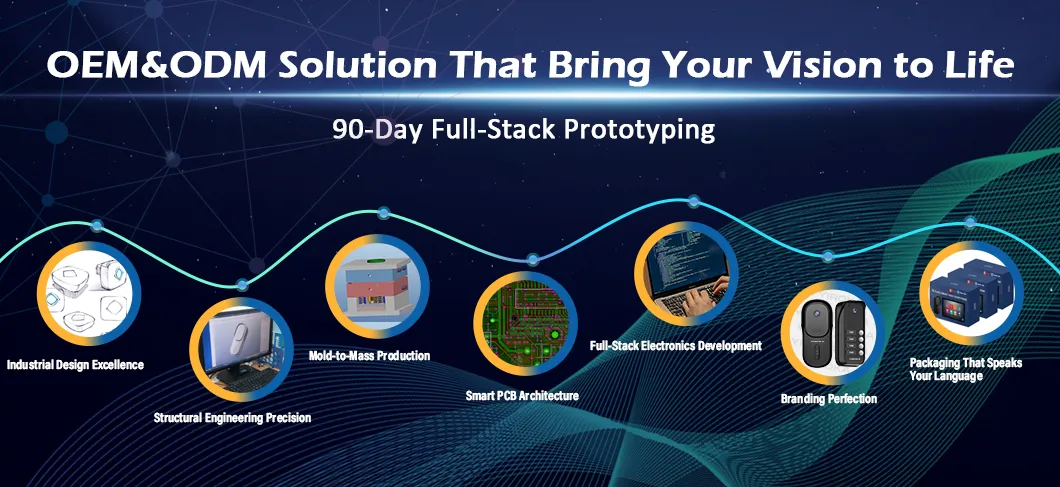 OEM&ODM Solution That Bring Your Vision to Life

90-Day Full-Stack Prototyping

Industrial Design Excellence

Structural Engineering Precision

Mold-to-Mass Production

Smart PCB Architecture

Full-Stack Electronics Development

Branding Perfection

Packaging That Speaks Your Language